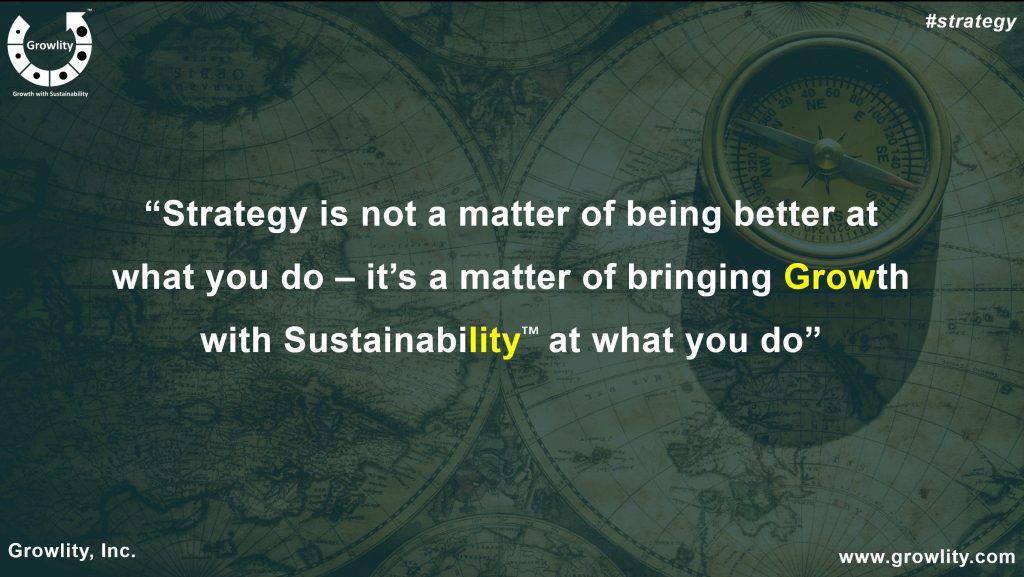 Growlity™
Growth with Sustainability

#strategy

“Strategy is not a matter of being better at what you do – it’s a matter of bringing Growth with Sustainability™ at what you do”

Growlity, Inc.

www.growlity.com